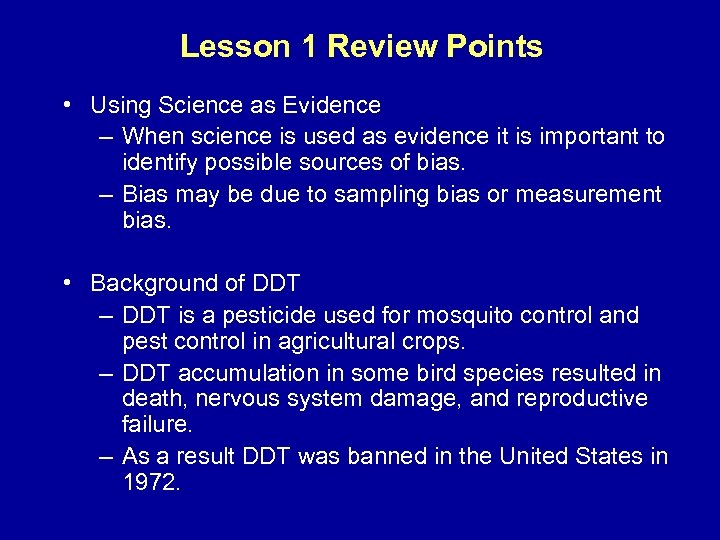 Lesson 1 Review Points

• Using Science as Evidence
  – When science is used as evidence it is important to identify possible sources of bias.
  – Bias may be due to sampling bias or measurement bias.

• Background of DDT
  – DDT is a pesticide used for mosquito control and pest control in agricultural crops.
  – DDT accumulation in some bird species resulted in death, nervous system damage, and reproductive failure.
  – As a result DDT was banned in the United States in 1972.